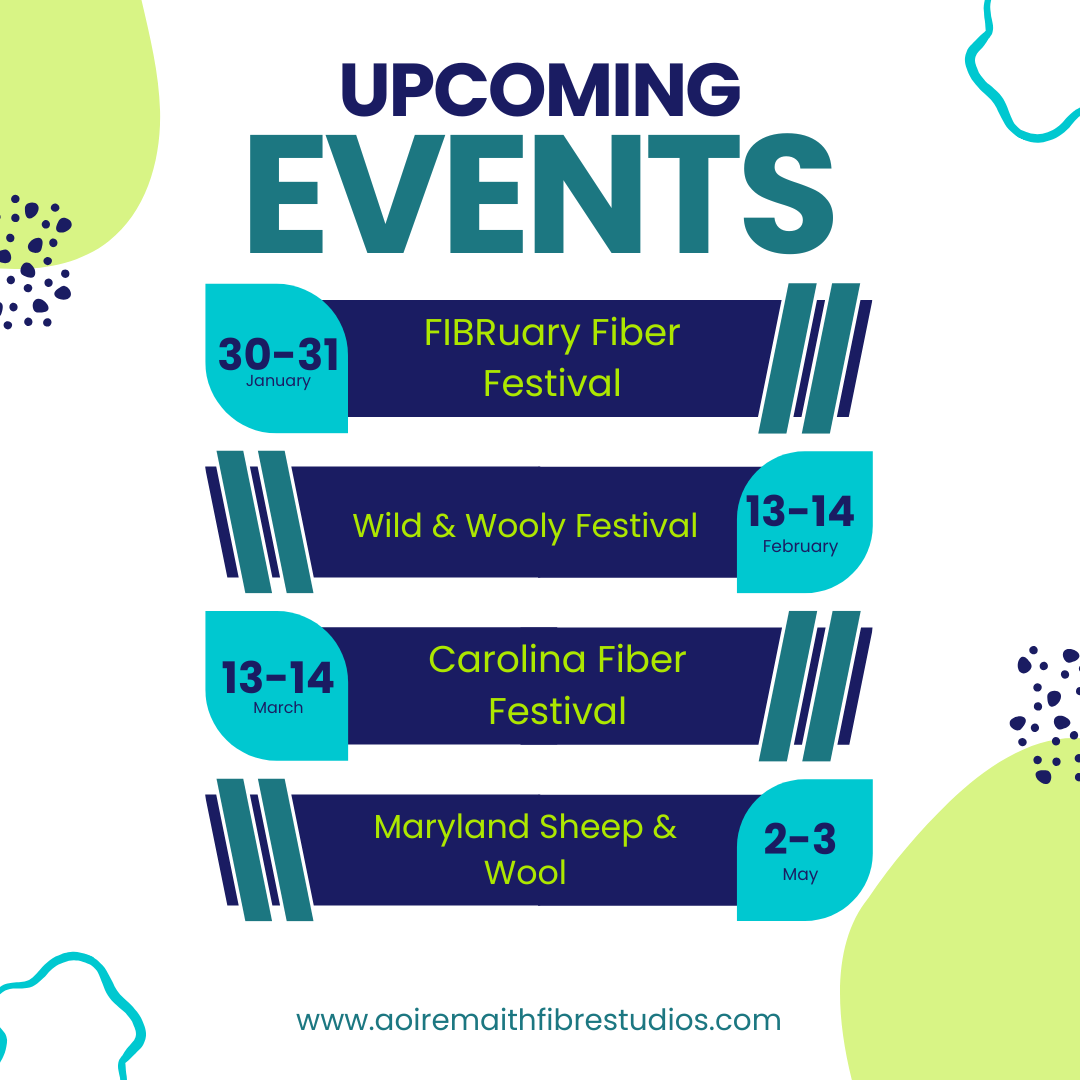 UPCOMING
EVENTS

30-31
January
FIBRuary Fiber Festival

Wild & Wooly Festival
13-14
February

13-14
March
Carolina Fiber Festival

Maryland Sheep & Wool
2-3
May

www.aoiremaithfibrestudios.com